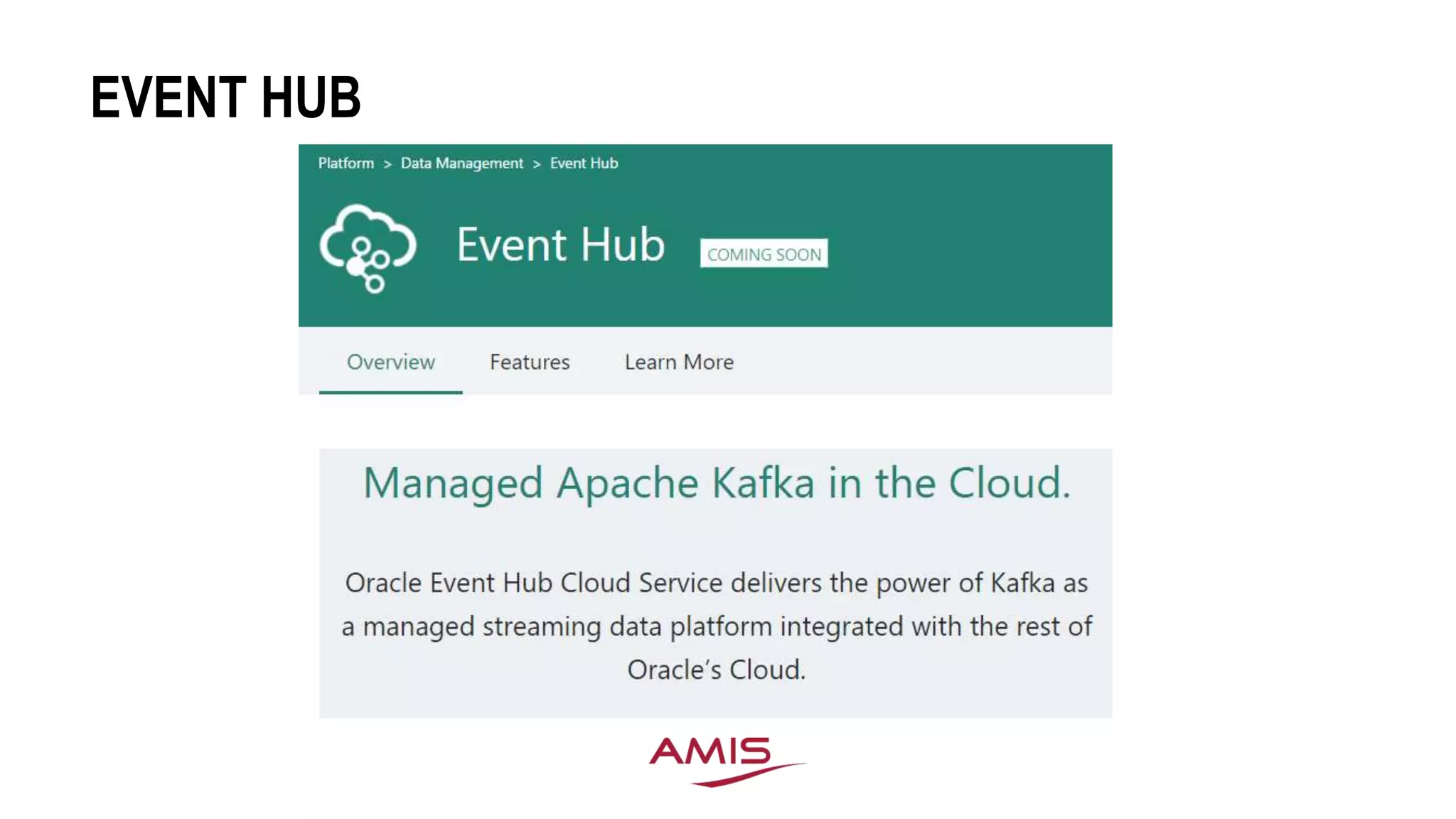 EVENT HUB

Platform > Data Management > Event Hub

Event Hub COMING SOON

Overview Features Learn More

Managed Apache Kafka in the Cloud.

Oracle Event Hub Cloud Service delivers the power of Kafka as a managed streaming data platform integrated with the rest of Oracle's Cloud.

AMIS